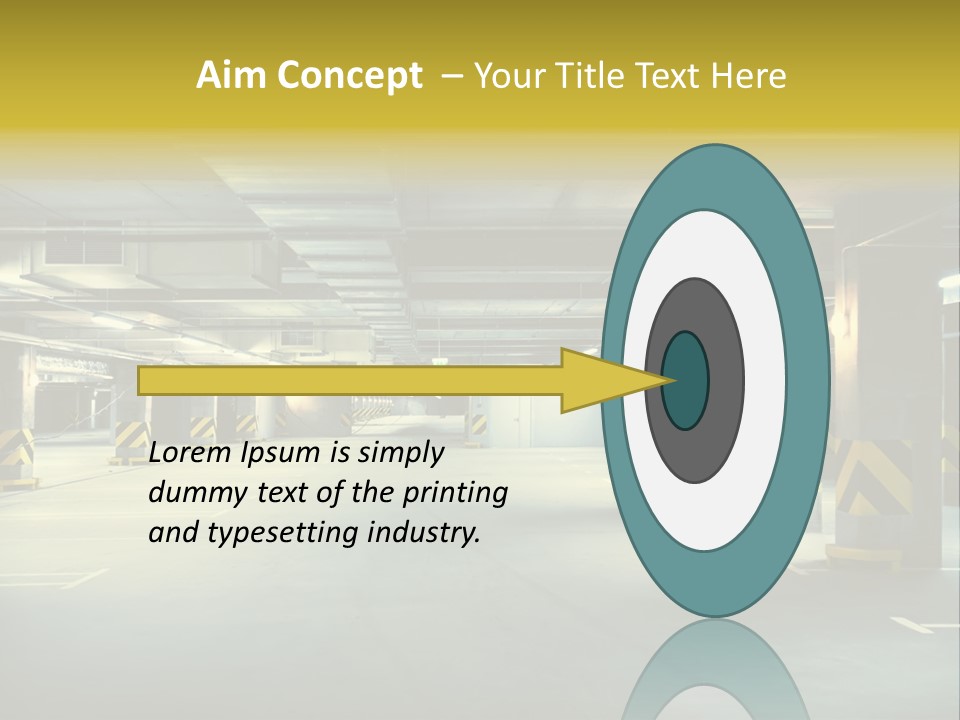 Aim Concept – Your Title Text Here

Lorem Ipsum is simply dummy text of the printing and typesetting industry.